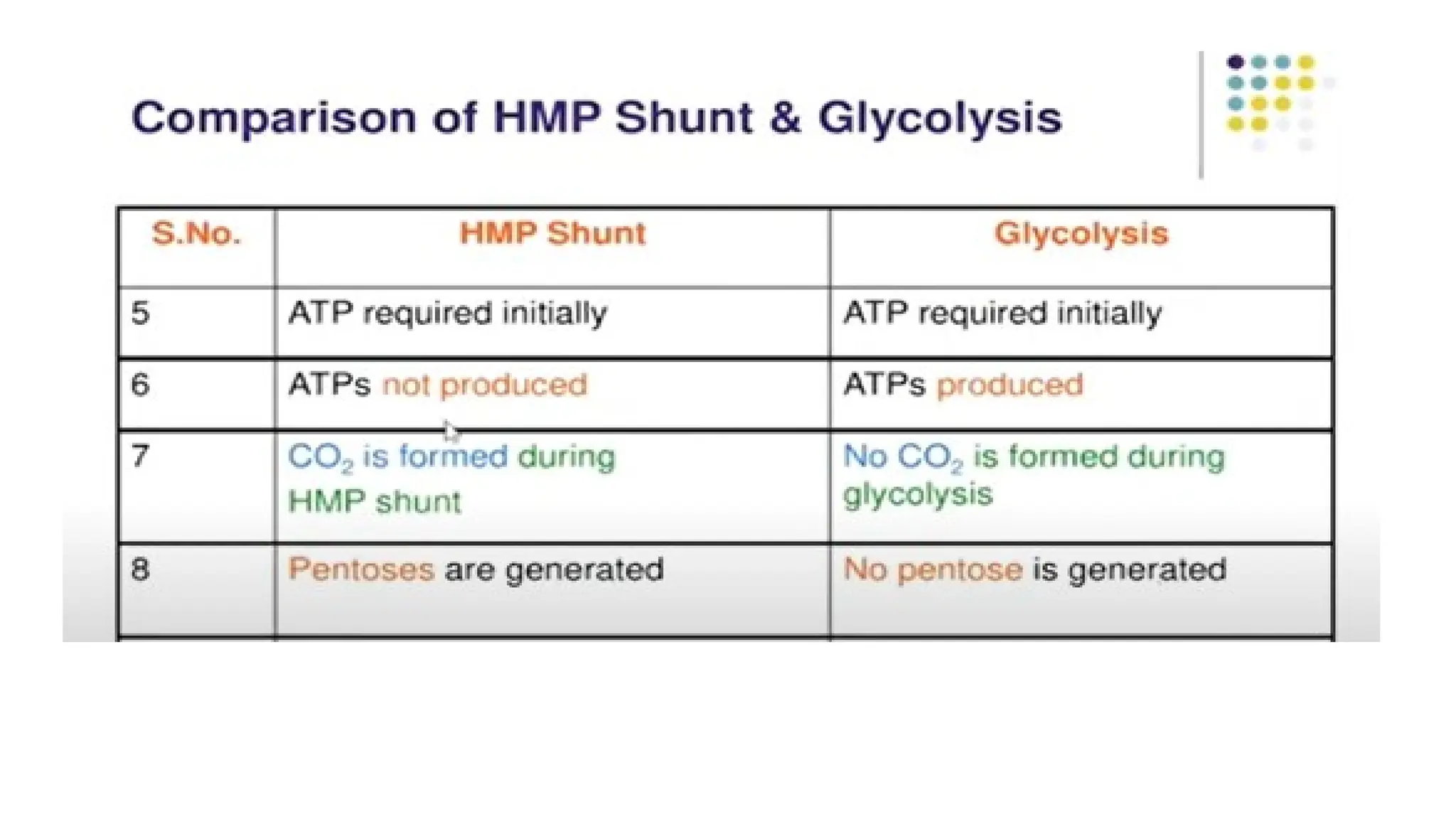 Comparison of HMP Shunt & Glycolysis

| S.No. | HMP Shunt | Glycolysis |
|---|---|---|
| 5 | ATP required initially | ATP required initially |
| 6 | ATPs not produced | ATPs produced |
| 7 | $CO_2$ is formed during HMP shunt | No $CO_2$ is formed during glycolysis |
| 8 | Pentoses are generated | No pentose is generated |